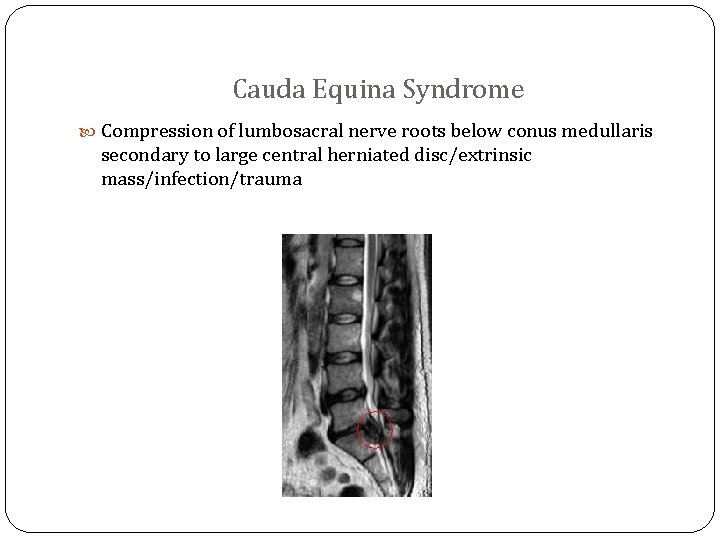 Cauda Equina Syndrome

Compression of lumbosacral nerve roots below conus medullaris secondary to large central herniated disc/extrinsic mass/infection/trauma